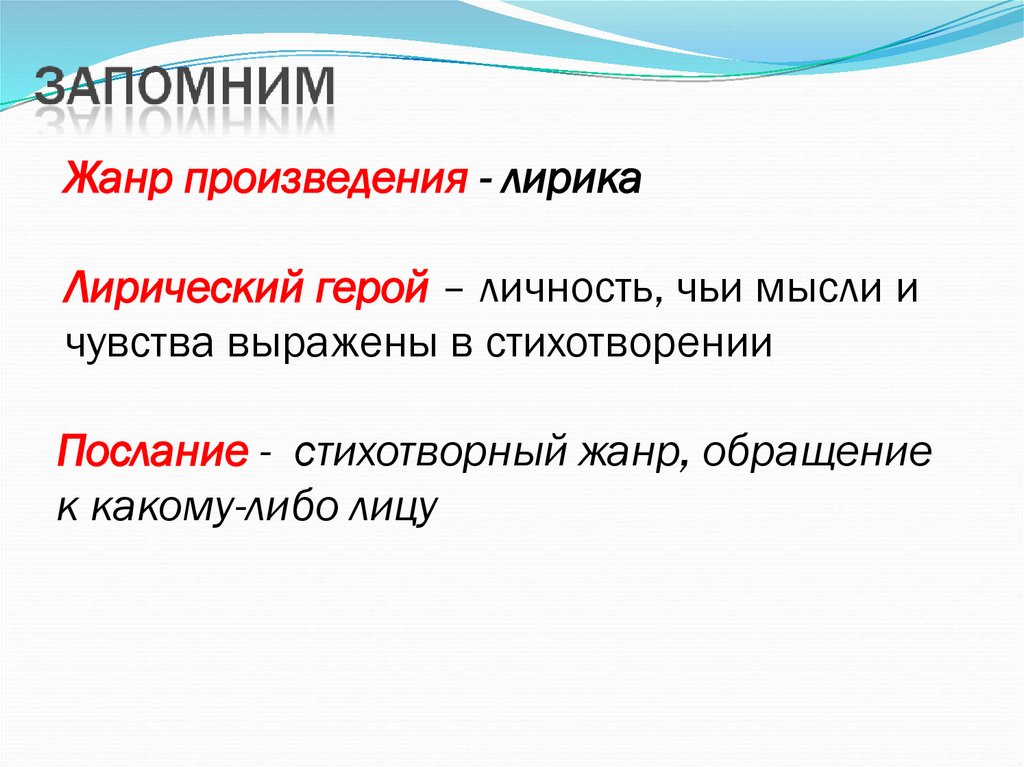 ЗАПОМНИМ

Жанр произведения - лирика

Лирический герой – личность, чьи мысли и чувства выражены в стихотворении

Послание - стихотворный жанр, обращение к какому-либо лицу